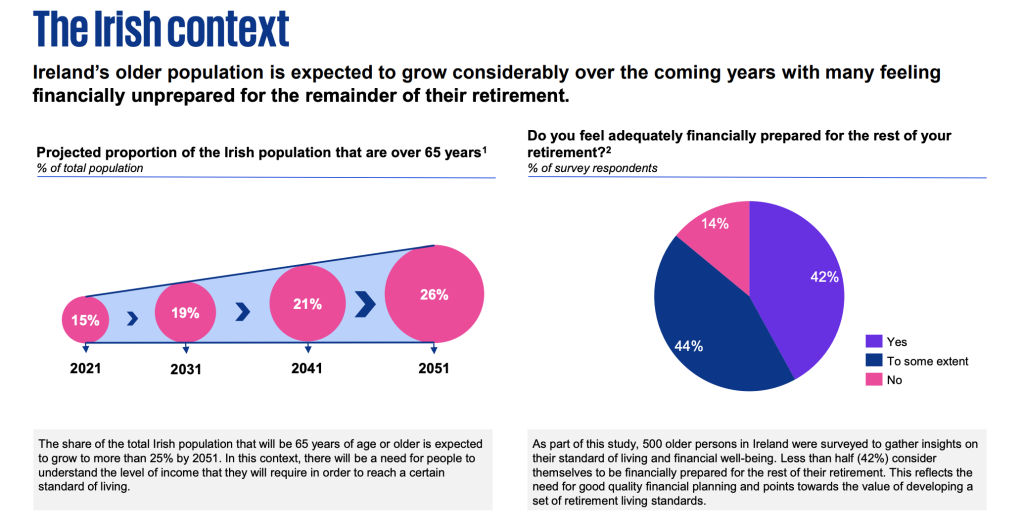 The Irish context

Ireland's older population is expected to grow considerably over the coming years with many feeling financially unprepared for the remainder of their retirement.

Projected proportion of the Irish population that are over 65 years$^1$
% of total population

15%
19%
21%
26%
2021
2031
2041
2051

The share of the total Irish population that will be 65 years of age or older is expected to grow to more than 25% by 2051. In this context, there will be a need for people to understand the level of income that they will require in order to reach a certain standard of living.

Do you feel adequately financially prepared for the rest of your retirement?$^2$
% of survey respondents

14%
42%
44%
Yes
To some extent
No

As part of this study, 500 older persons in Ireland were surveyed to gather insights on their standard of living and financial well-being. Less than half (42%) consider themselves to be financially prepared for the rest of their retirement. This reflects the need for good quality financial planning and points towards the value of developing a set of retirement living standards.